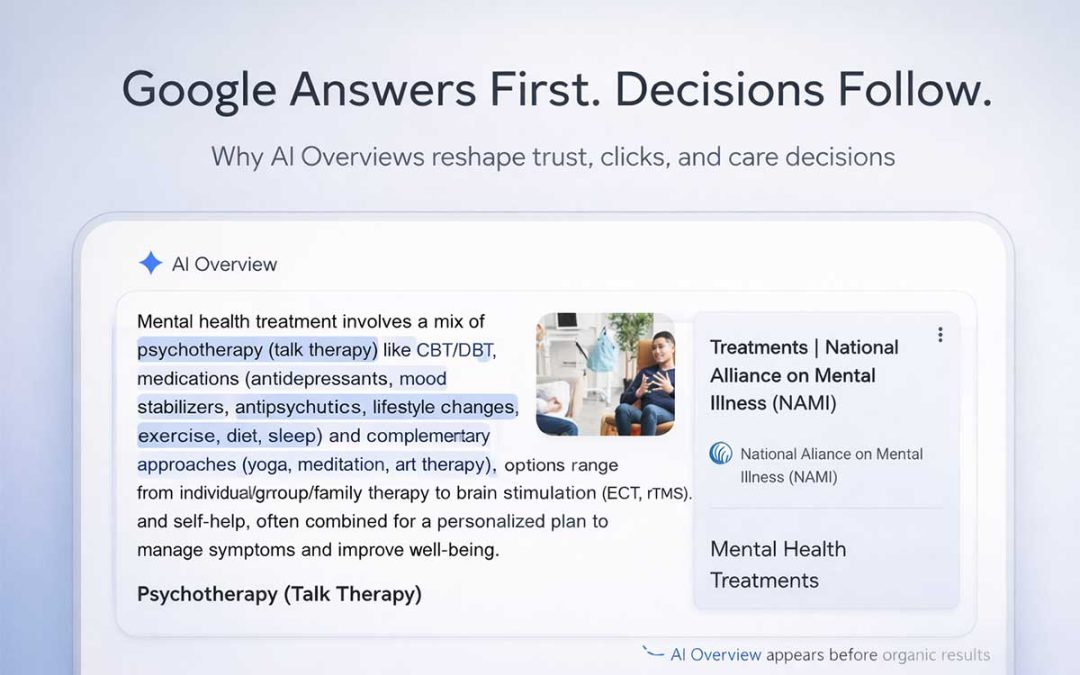 Google Answers First. Decisions Follow.

Why AI Overviews reshape trust, clicks, and care decisions

AI Overview

Mental health treatment involves a mix of psychotherapy (talk therapy) like CBT/DBT, medications (antidepressants, mood stabilizers, antipsychutics, lifestyle changes, exercise, diet, sleep) and complementary approaches (yoga, meditation, art therapy), options range from individual/grroup/family therapy to brain stimulation (ECT, rTMS). and self-help, often combined for a personalized plan to manage symptoms and improve well-being.

Psychotherapy (Talk Therapy)

Treatments | National Alliance on Mental Illness (NAMI)

National Aliance on Mental Illness (NAMI)

Mental Health Treatments

AI Overview appears before organic results